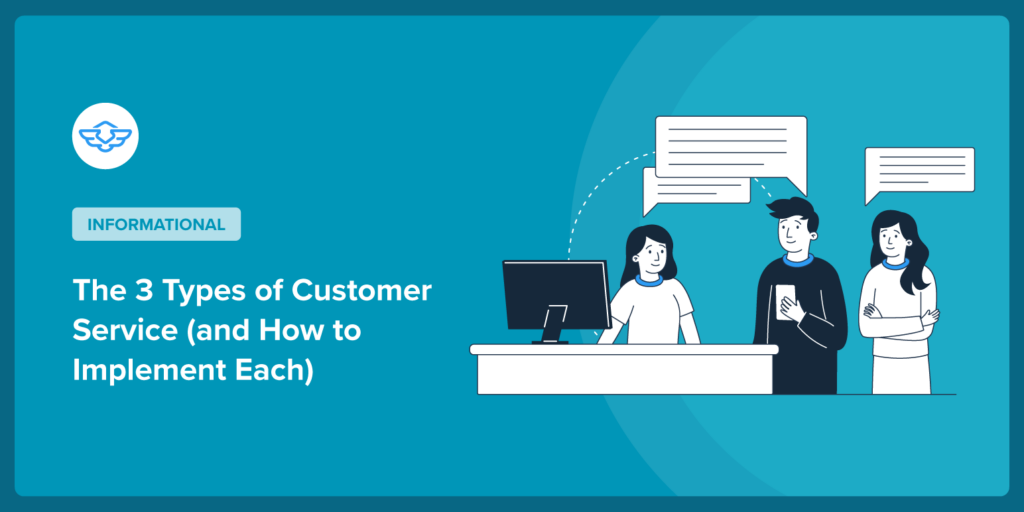 INFORMATIONAL

The 3 Types of Customer Service (and How to Implement Each)